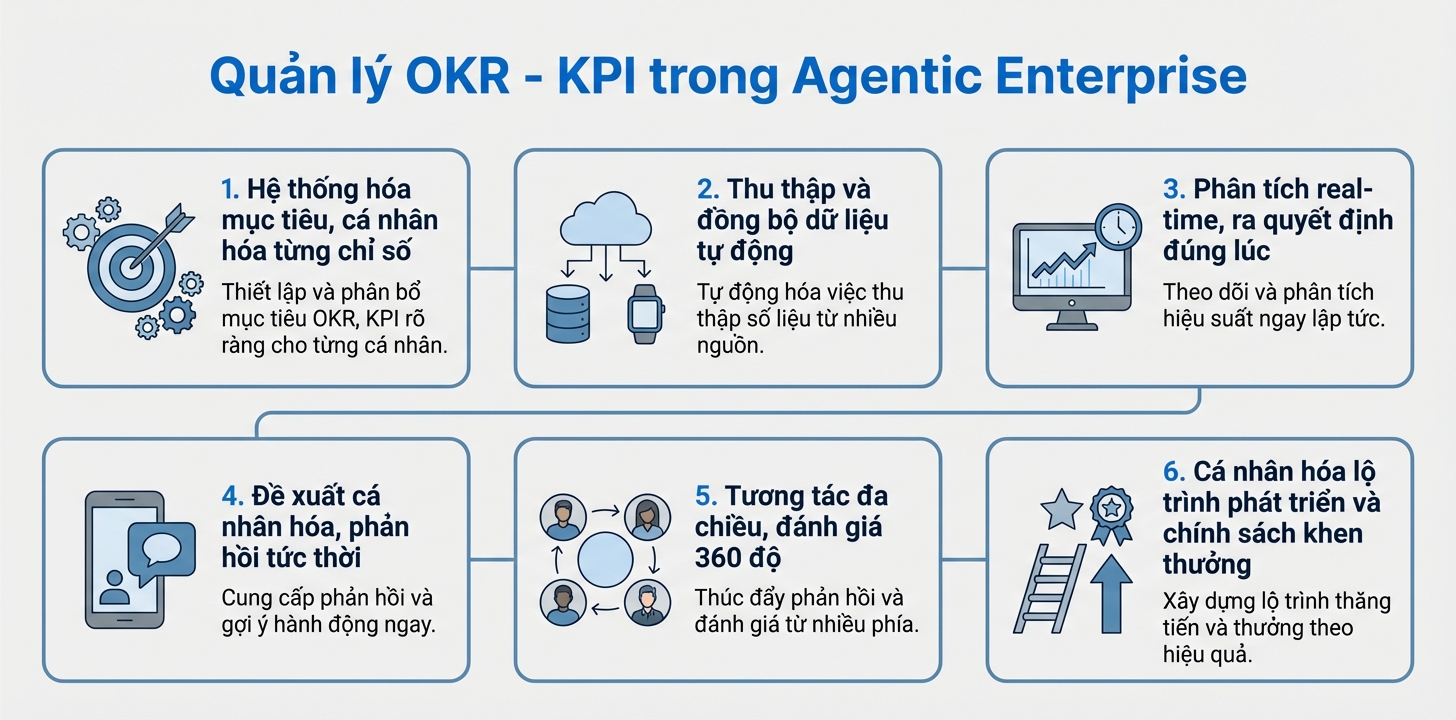 Quản lý OKR - KPI trong Agentic Enterprise

1. Hệ thống hóa mục tiêu, cá nhân hóa từng chỉ số

Thiết lập và phân bổ mục tiêu OKR, KPI rõ ràng cho từng cá nhân.

2. Thu thập và đồng bộ dữ liệu tự động

Tự động hóa việc thu thập số liệu từ nhiều nguồn.

3. Phân tích real-time, ra quyết định đúng lúc

Theo dõi và phân tích hiệu suất ngay lập tức.

4. Đề xuất cá nhân hóa, phản hồi tức thời

Cung cấp phản hồi và gợi ý hành động ngay.

5. Tương tác đa chiều, đánh giá 360 độ

Thúc đẩy phản hồi và đánh giá từ nhiều phía.

6. Cá nhân hóa lộ trình phát triển và chính sách khen thưởng

Xây dựng lộ trình thăng tiến và thưởng theo hiệu quả.